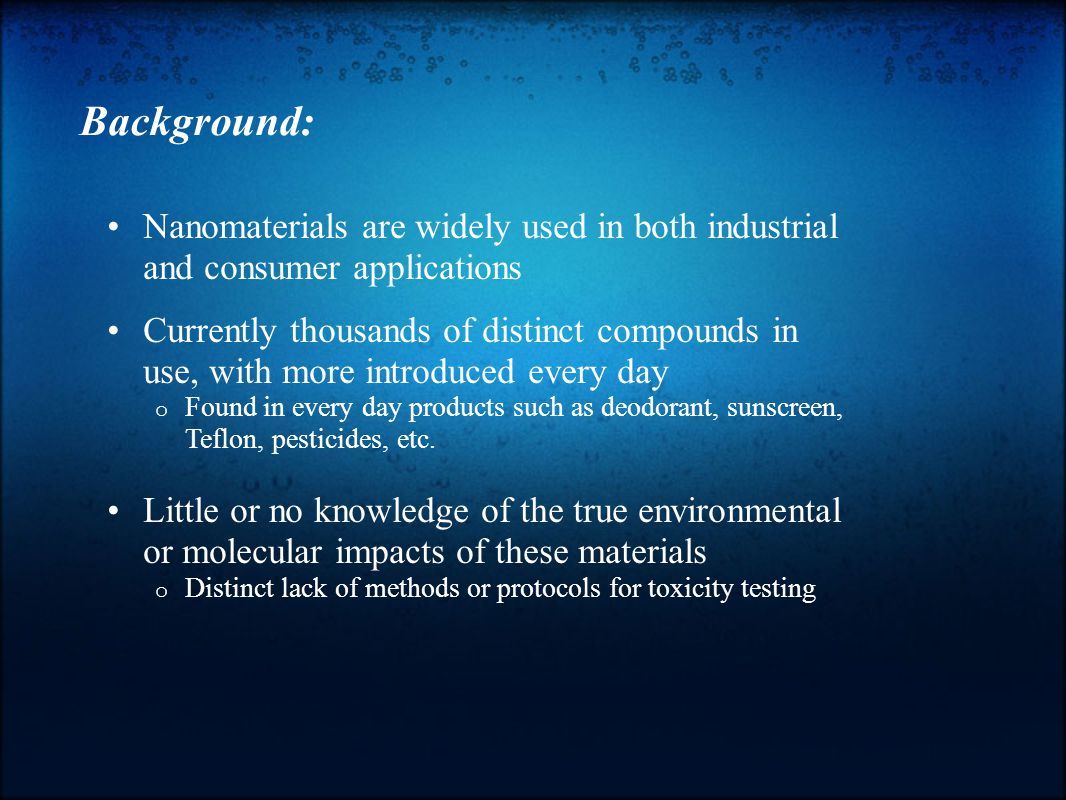 Background:

• Nanomaterials are widely used in both industrial and consumer applications

• Currently thousands of distinct compounds in use, with more introduced every day
  o Found in every day products such as deodorant, sunscreen, Teflon, pesticides, etc.

• Little or no knowledge of the true environmental or molecular impacts of these materials
  o Distinct lack of methods or protocols for toxicity testing